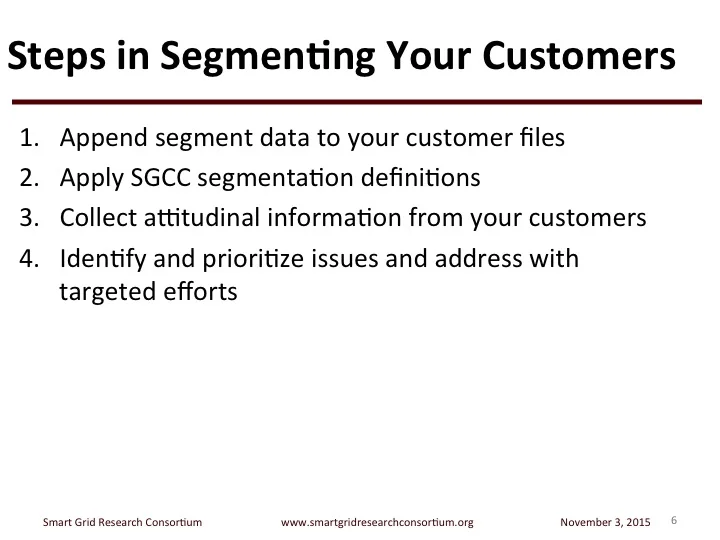 Steps in Segmenting Your Customers

1. Append segment data to your customer files
2. Apply SGCC segmentation definitions
3. Collect attitudinal information from your customers
4. Identify and prioritize issues and address with targeted efforts

Smart Grid Research Consortium www.smartgridresearchconsortium.org November 3, 2015 6